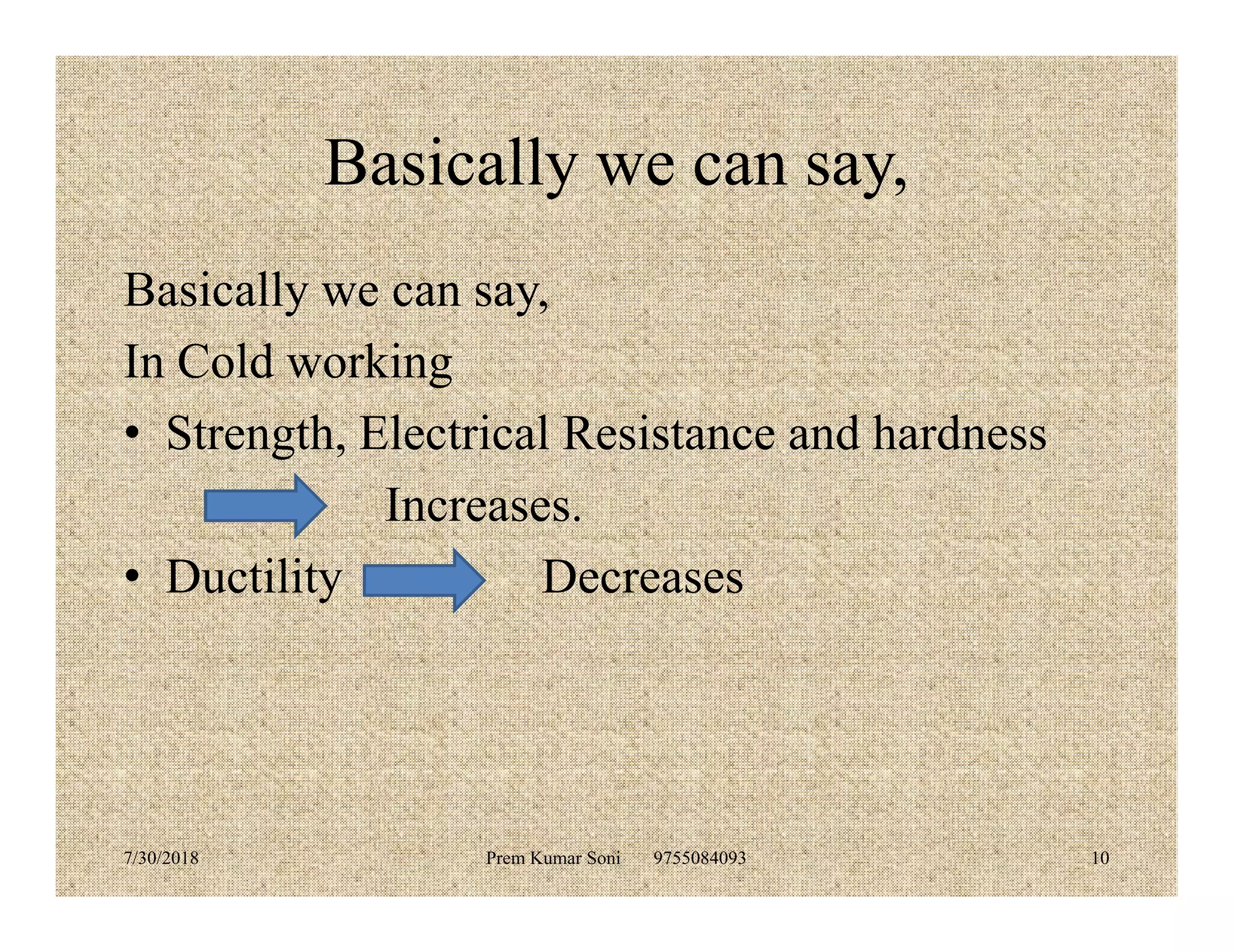 Basically we can say,

Basically we can say,
In Cold working

• Strength, Electrical Resistance and hardness Increases.

• Ductility Decreases

7/30/2018

Prem Kumar Soni 9755084093

10